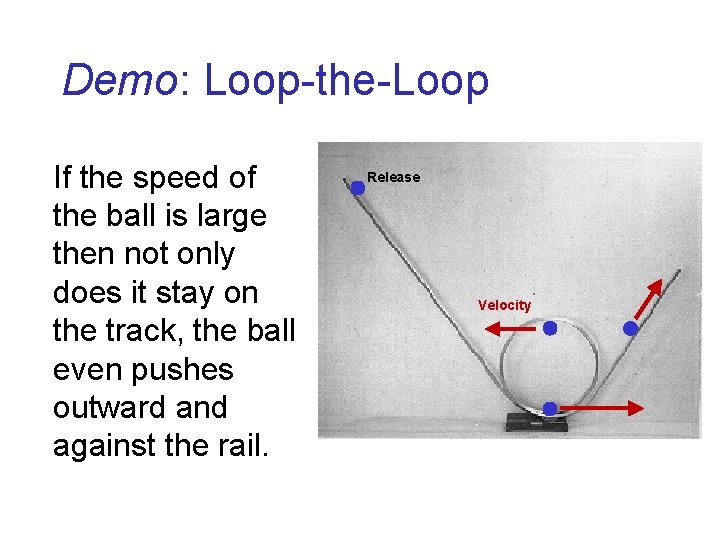 Demo: Loop-the-Loop

If the speed of the ball is large then not only does it stay on the track, the ball even pushes outward and against the rail.

Release

Velocity